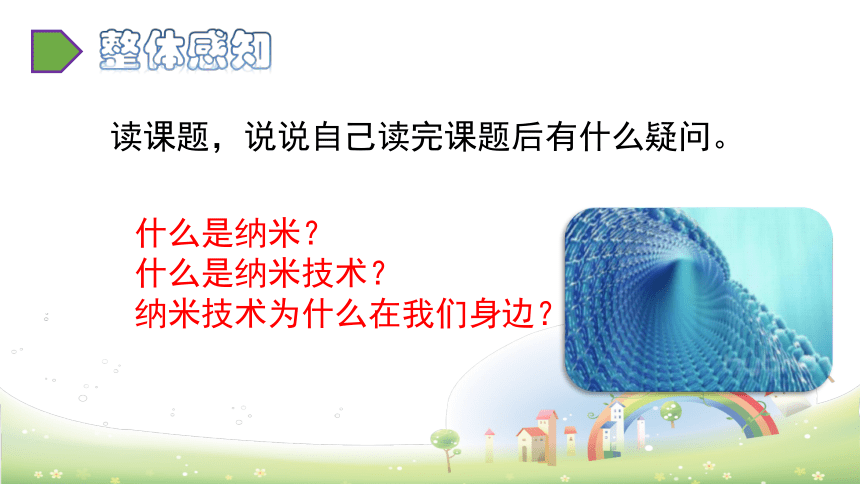 整体感知

读课题，说说自己读完课题后有什么疑问。

什么是纳米？
什么是纳米技术？
纳米技术为什么在我们身边？